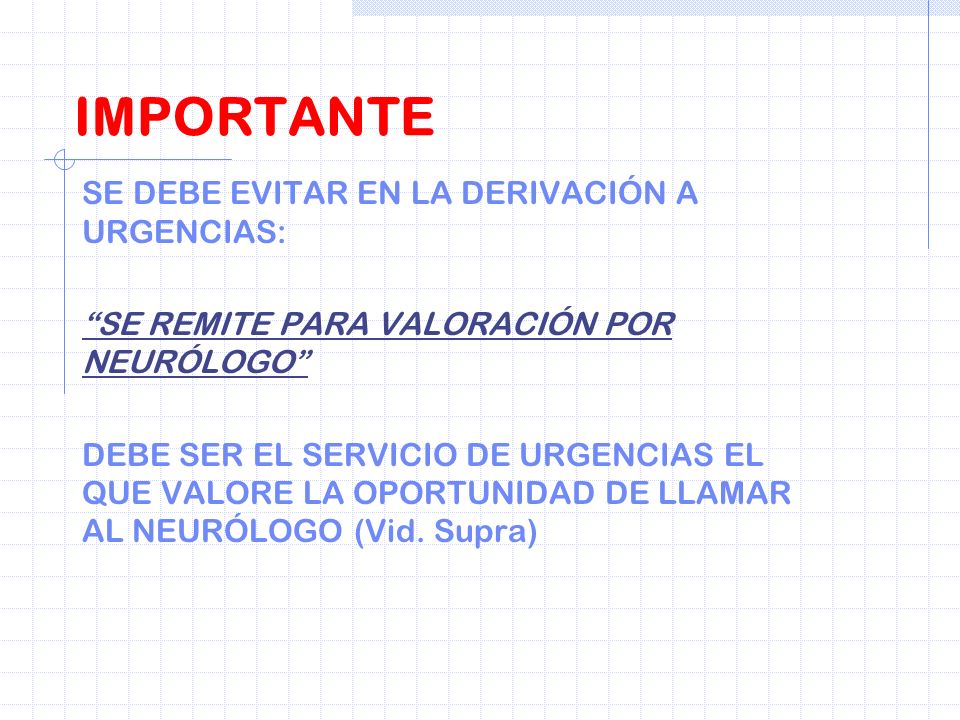 IMPORTANTE

SE DEBE EVITAR EN LA DERIVACIÓN A URGENCIAS:

“SE REMITE PARA VALORACIÓN POR NEURÓLOGO”

DEBE SER EL SERVICIO DE URGENCIAS EL QUE VALORE LA OPORTUNIDAD DE LLAMAR AL NEURÓLOGO (Vid. Supra)